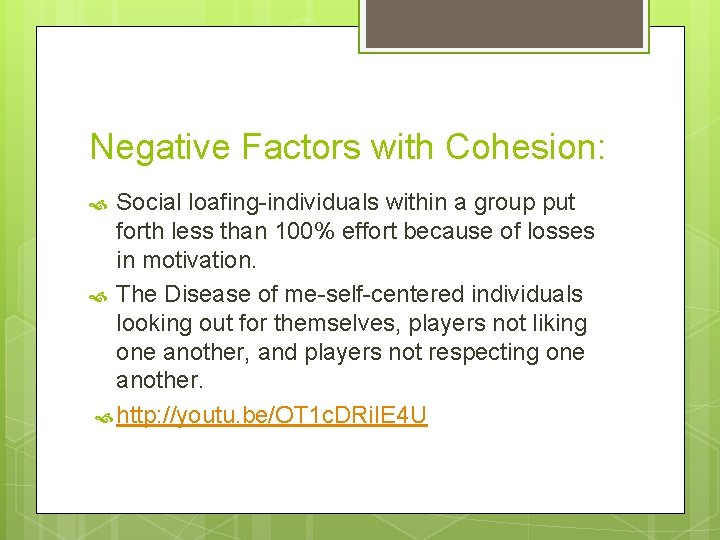 Negative Factors with Cohesion:

Social loafing-individuals within a group put forth less than 100% effort because of losses in motivation.

The Disease of me-self-centered individuals looking out for themselves, players not liking one another, and players not respecting one another.

http://youtu.be/OT1cDRiIE4U